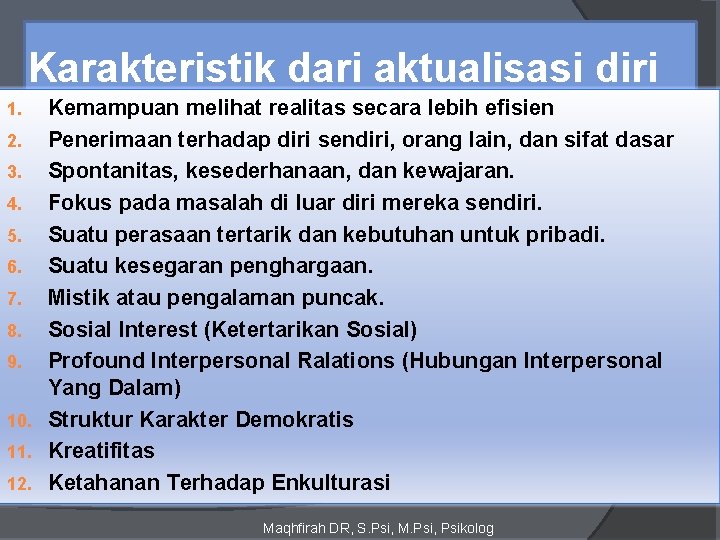 Karakteristik dari aktualisasi diri

1. Kemampuan melihat realitas secara lebih efisien
2. Penerimaan terhadap diri sendiri, orang lain, dan sifat dasar
3. Spontanitas, kesederhanaan, dan kewajaran.
4. Fokus pada masalah di luar diri mereka sendiri.
5. Suatu perasaan tertarik dan kebutuhan untuk pribadi.
6. Suatu kesegaran penghargaan.
7. Mistik atau pengalaman puncak.
8. Sosial Interest (Ketertarikan Sosial)
9. Profound Interpersonal Ralations (Hubungan Interpersonal Yang Dalam)
10. Struktur Karakter Demokratis
11. Kreatifitas
12. Ketahanan Terhadap Enkulturasi

Maqhfirah DR, S.Psi, M.Psi, Psikolog